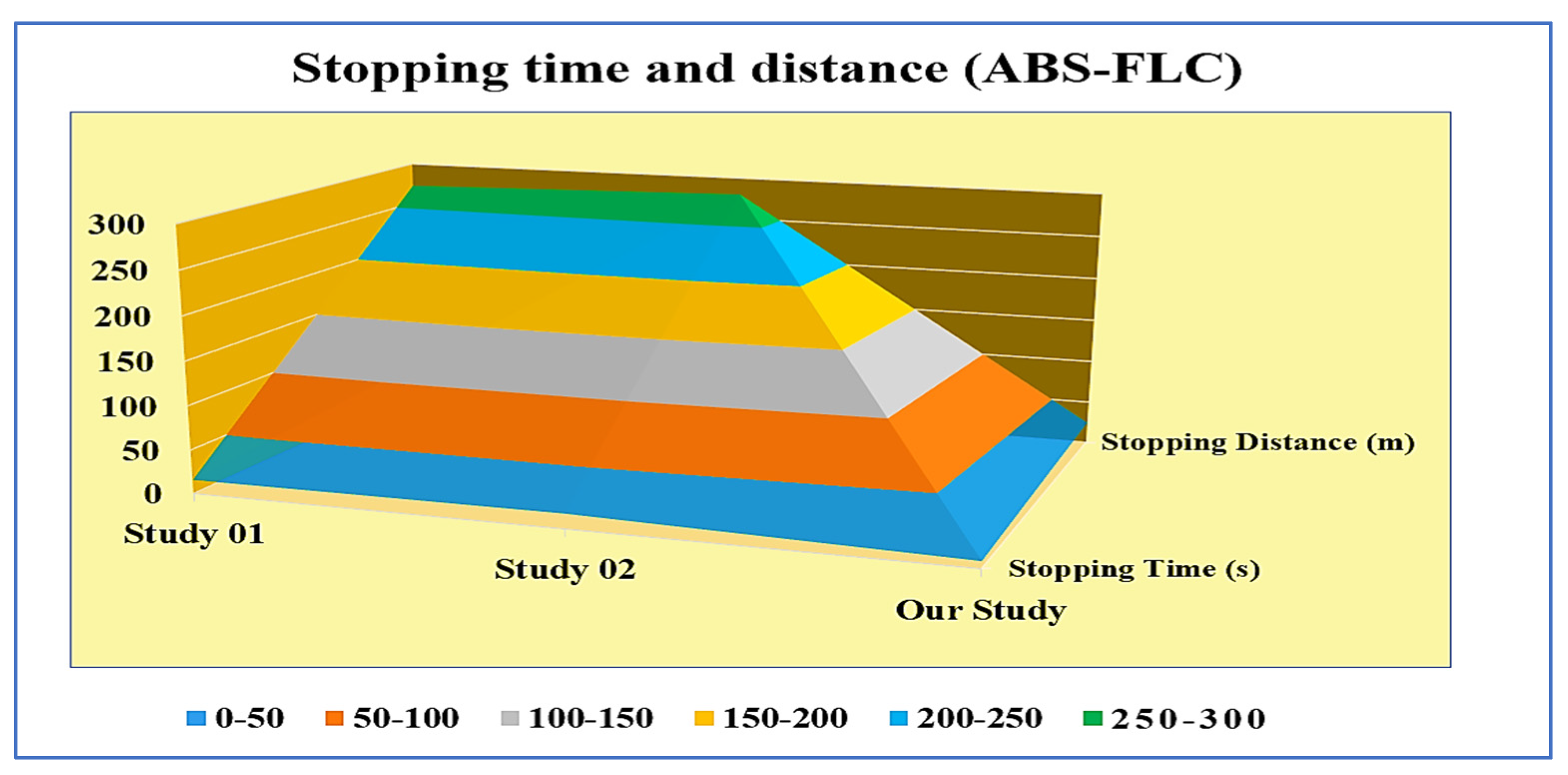 Stopping time and distance (ABS-FLC)

300
250
200
150
100
50
0

Study 01
Study 02
Our Study

Stopping Distance (m)
Stopping Time (s)

0-50 50-100 100-150 150-200 200-250 250-300